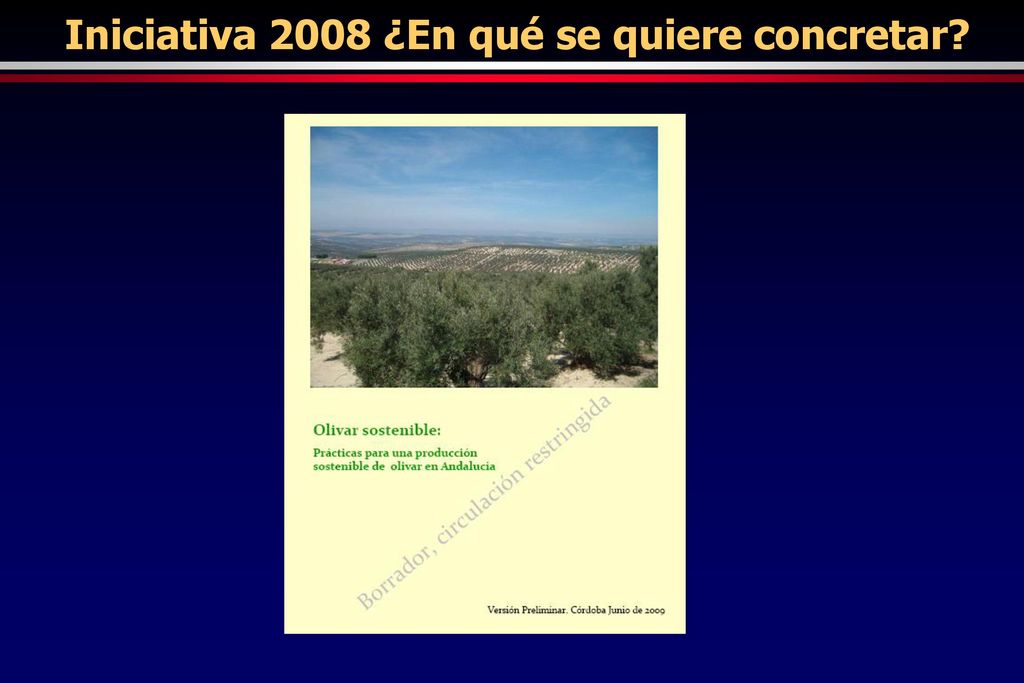 Iniciativa 2008 ¿En qué se quiere concretar?

Olivar sostenible:

Prácticas para una producción sostenible de olivar en Andalucía

Borrador, circulación restringida

Versión Preliminar. Córdoba Junio de 2009